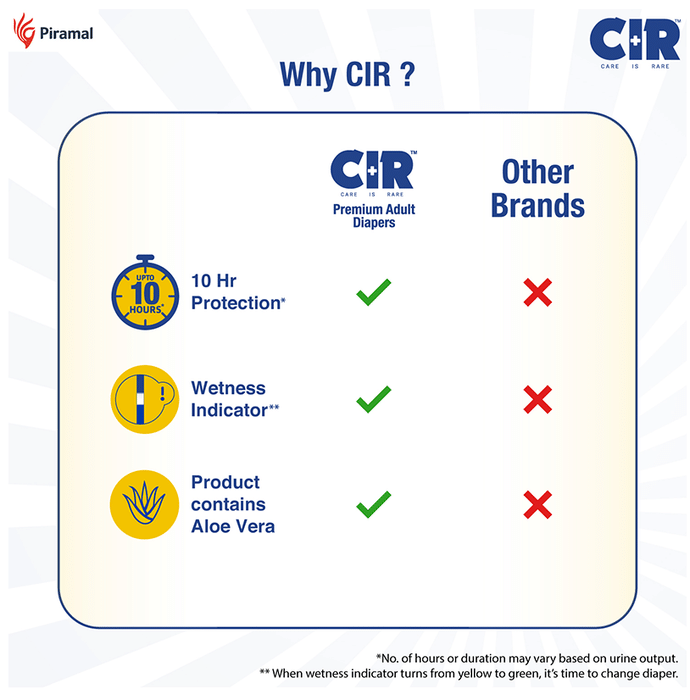 Piramal

CIR™
CARE IS RARE

Why CIR ?

| | CIR™ CARE IS RARE Premium Adult Diapers | Other Brands |
|---|---|---|
| UPTO 10 HOURS 10 Hr Protection* | ✓ | ✗ |
| Wetness Indicator** | ✓ | ✗ |
| Product contains Aloe Vera | ✓ | ✗ |

*No. of hours or duration may vary based on urine output.
** When wetness indicator turns from yellow to green, it's time to change diaper.